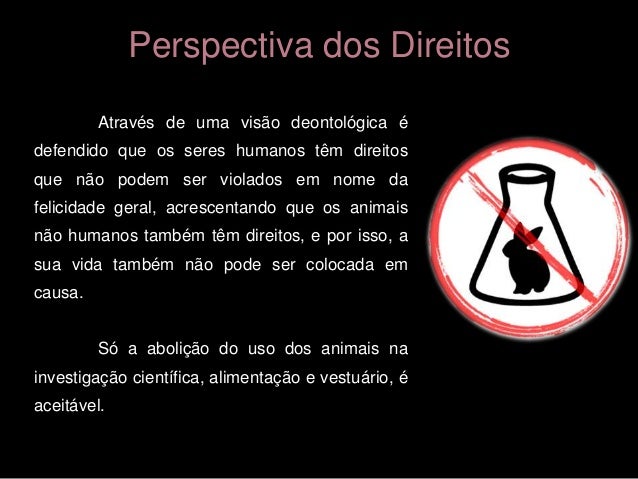 Perspectiva dos Direitos

Através de uma visão deontológica é defendido que os seres humanos têm direitos que não podem ser violados em nome da felicidade geral, acrescentando que os animais não humanos também têm direitos, e por isso, a sua vida também não pode ser colocada em causa.

Só a abolição do uso dos animais na investigação científica, alimentação e vestuário, é aceitável.